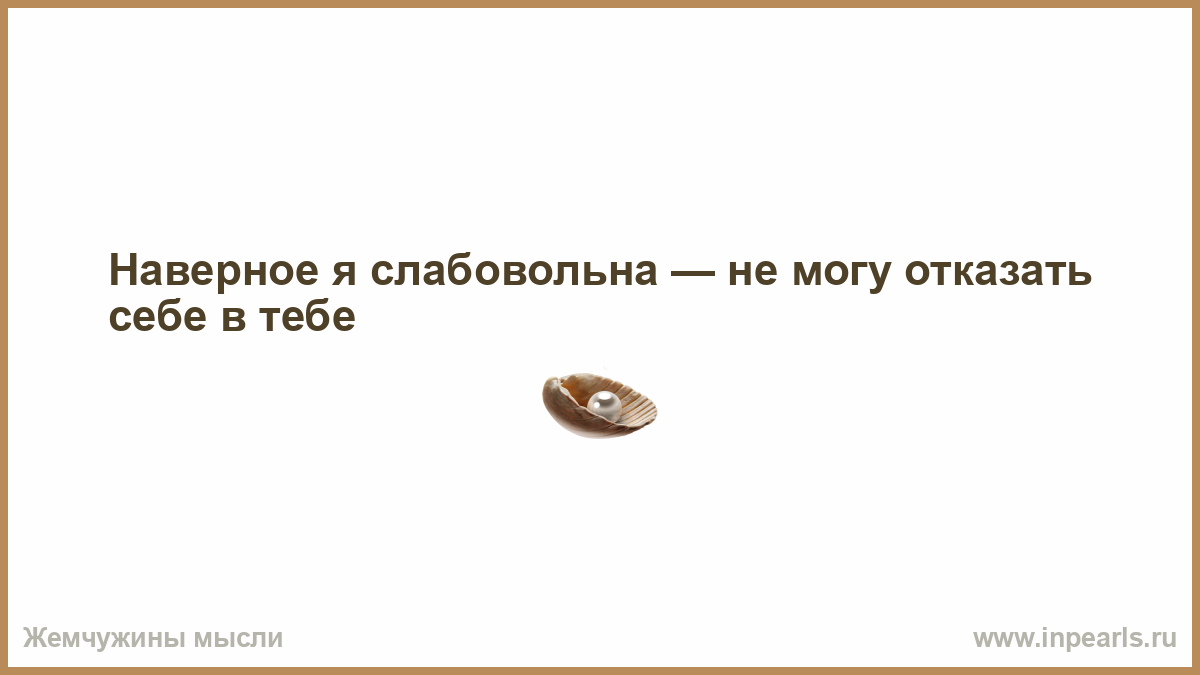 Наверное я слабовольна — не могу отказать себе в тебе

Жемчужины мысли

www.inpearls.ru